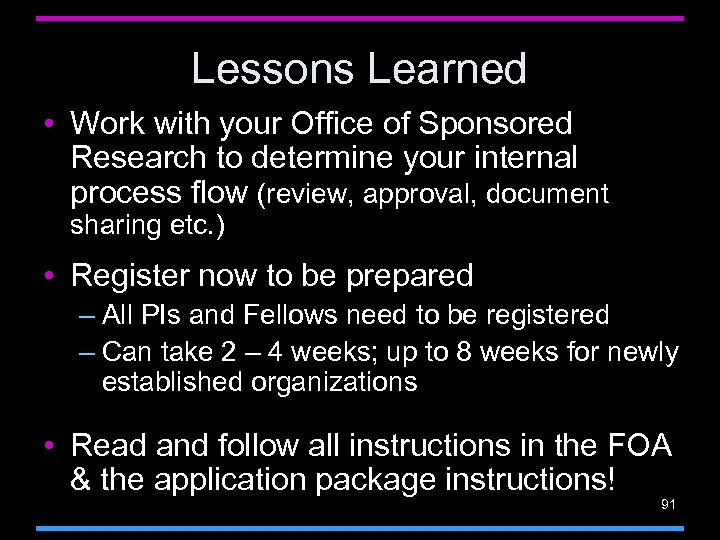 Lessons Learned

• Work with your Office of Sponsored Research to determine your internal process flow (review, approval, document sharing etc.)

• Register now to be prepared
– All PIs and Fellows need to be registered
– Can take 2 – 4 weeks; up to 8 weeks for newly established organizations

• Read and follow all instructions in the FOA & the application package instructions!

91